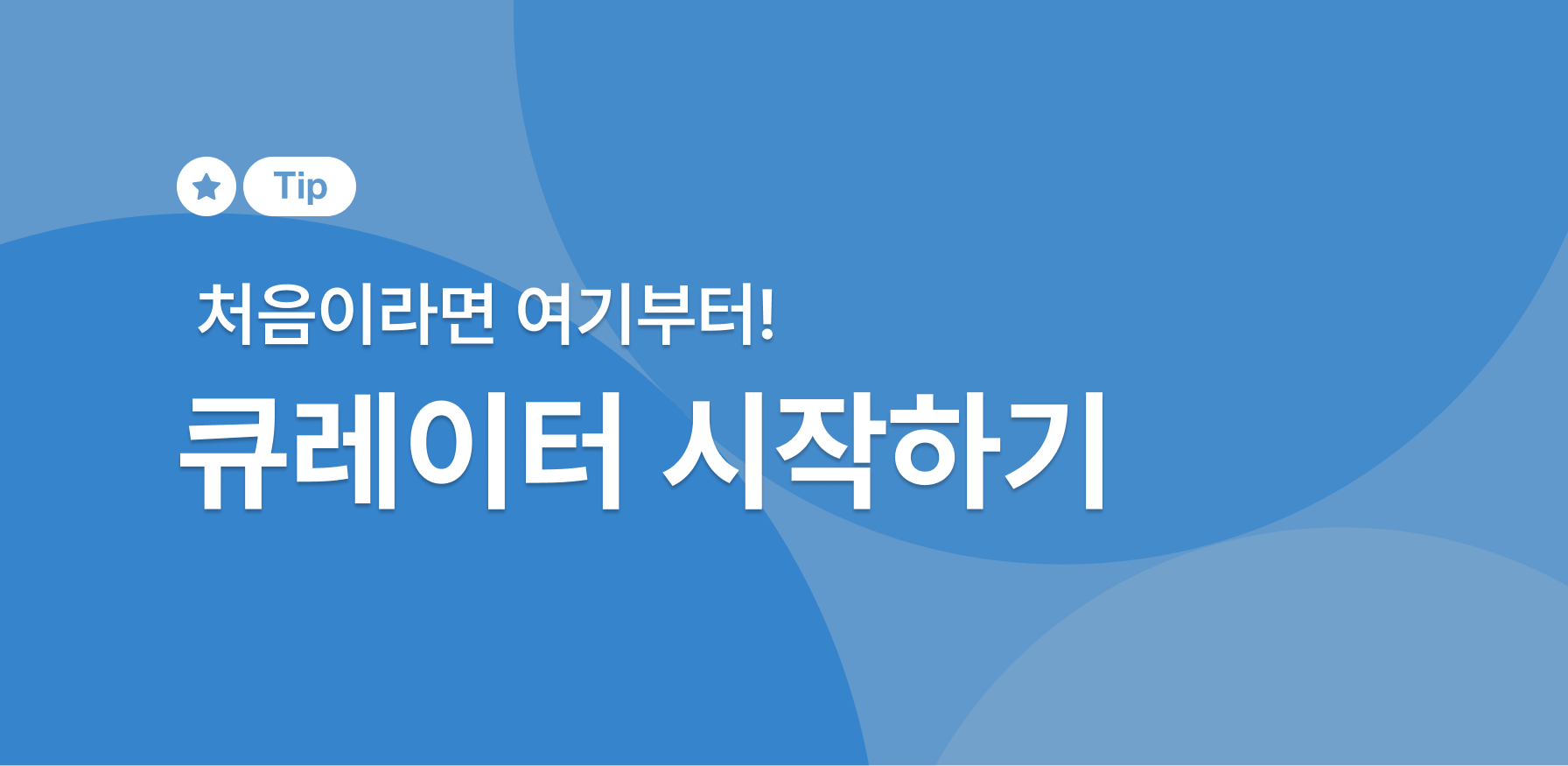 Tip

처음이라면 여기부터!

큐레이터 시작하기